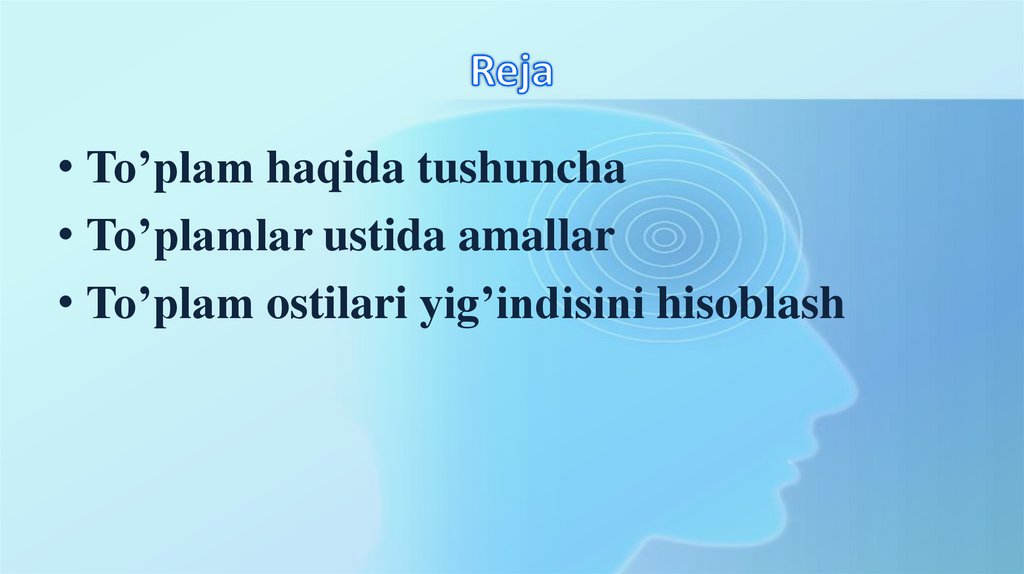 Reja

• To’plam haqida tushuncha
• To’plamlar ustida amallar
• To’plam ostilari yig’indisini hisoblash